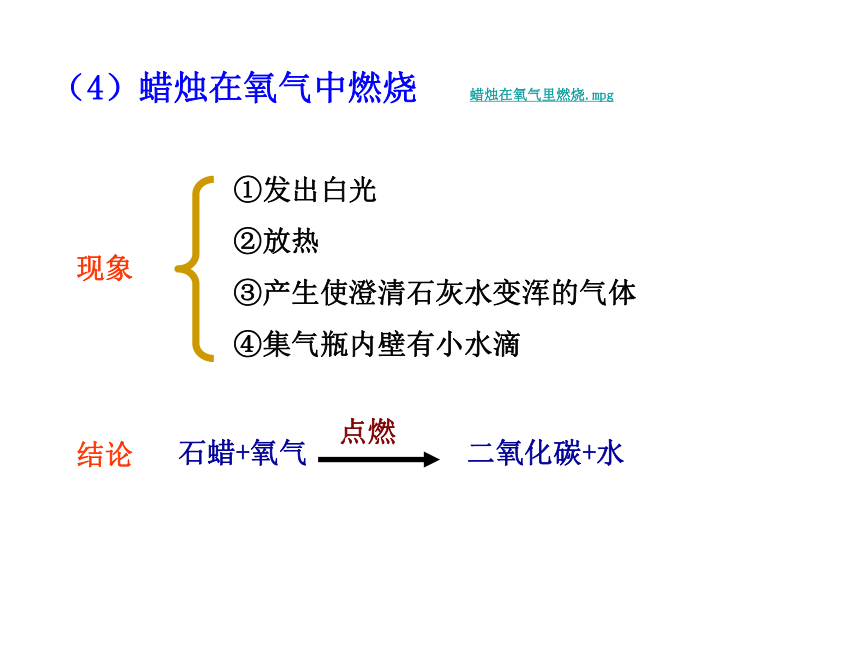 （4）蜡烛在氧气中燃烧 蜡烛在氧气里燃烧.mpg

现象

①发出白光
②放热
③产生使澄清石灰水变浑的气体
④集气瓶内壁有小水滴

结论 石蜡+氧气 $\xrightarrow{点燃}$ 二氧化碳+水